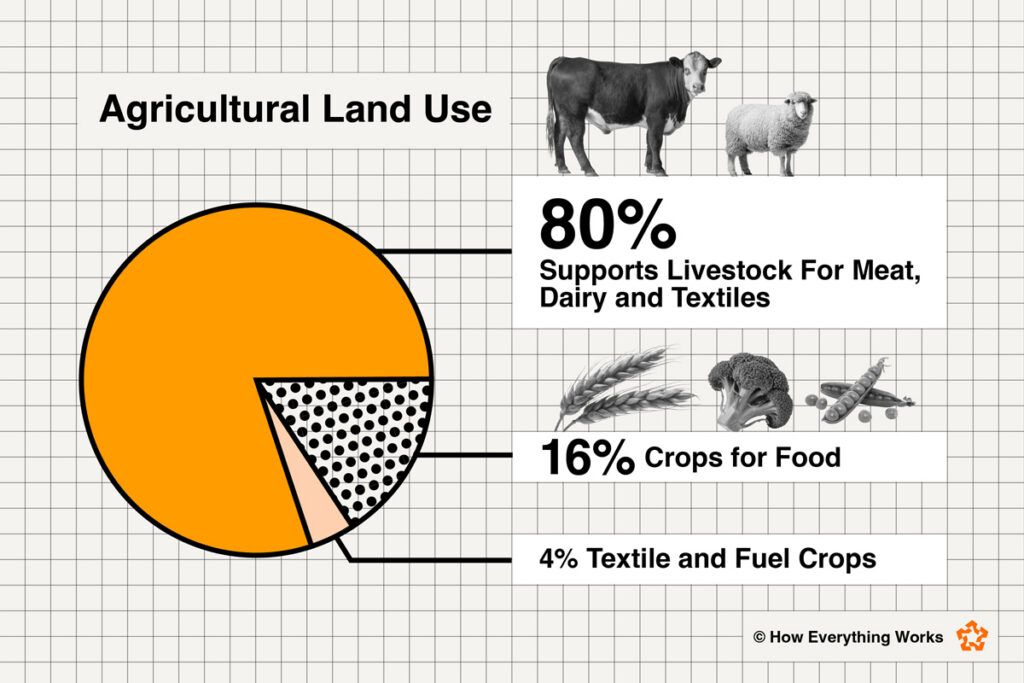 Agricultural Land Use

80%
Supports Livestock For Meat, Dairy and Textiles

16% Crops for Food

4% Textile and Fuel Crops

© How Everything Works